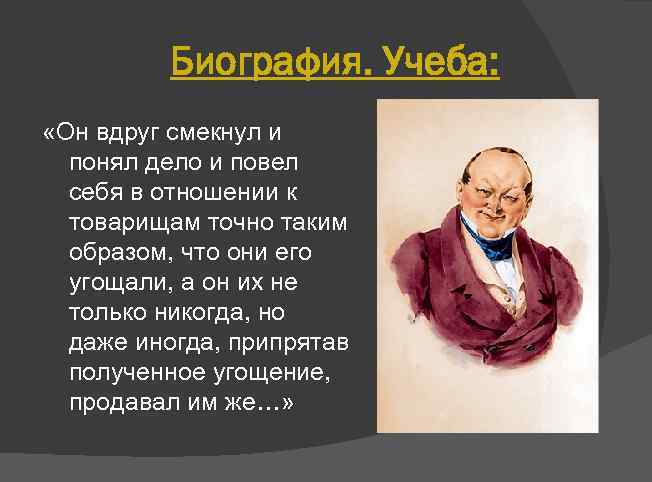 Биография. Учеба:

«Он вдруг смекнул и понял дело и повел себя в отношении к товарищам точно таким образом, что они его угощали, а он их не только никогда, но даже иногда, припрятав полученное угощение, продавал им же…»